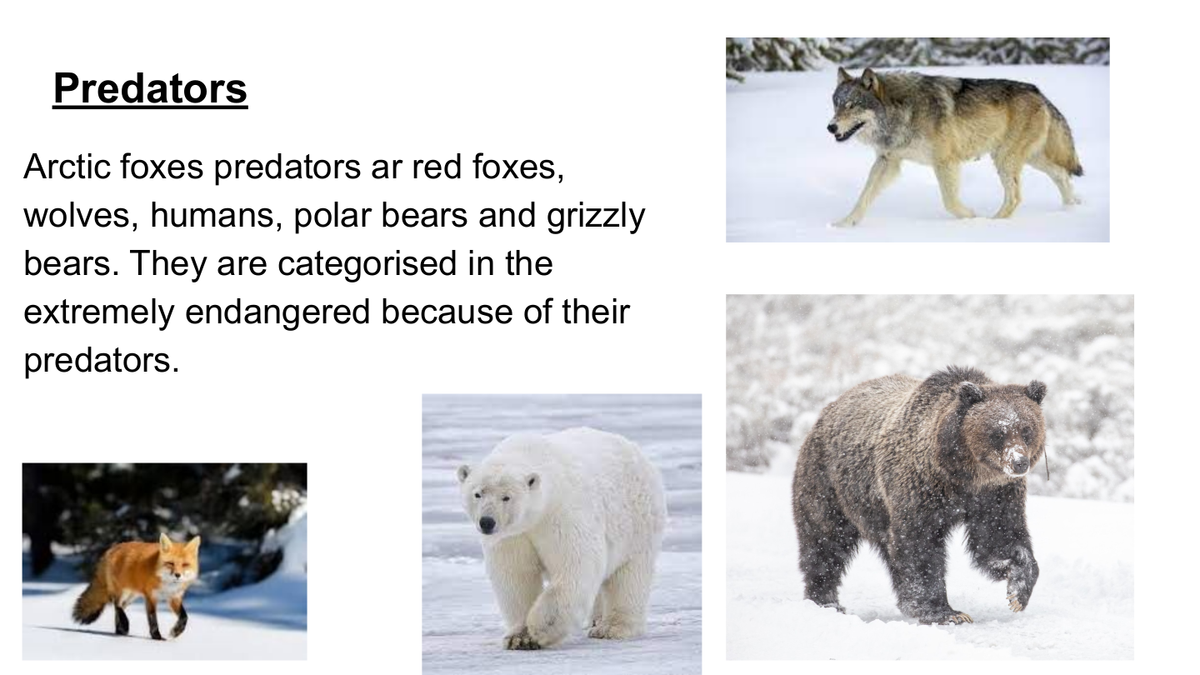 Predators

Arctic foxes predators ar red foxes, wolves, humans, polar bears and grizzly bears. They are categorised in the extremely endangered because of their predators.